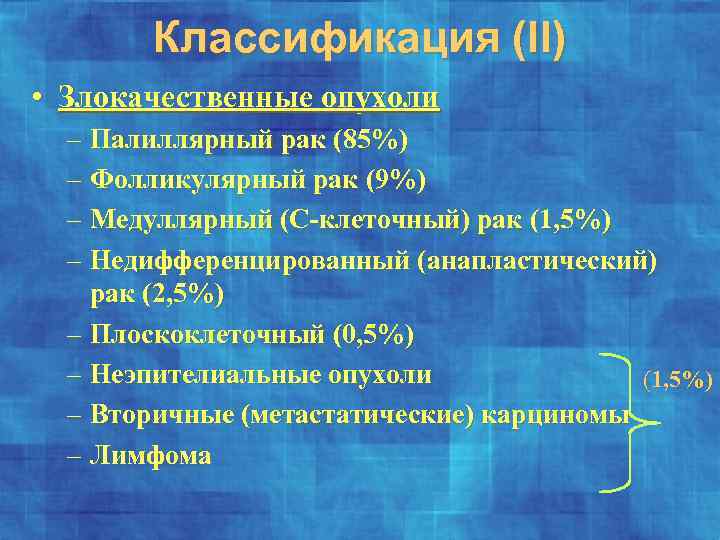 Классификация (II)

• Злокачественные опухоли
– Палиллярный рак (85%)
– Фолликулярный рак (9%)
– Медуллярный (С-клеточный) рак (1,5%)
– Недифференцированный (анапластический) рак (2,5%)
– Плоскоклеточный (0,5%)
– Неэпителиальные опухоли
– Вторичные (метастатические) карциномы
– Лимфома

(1,5%)